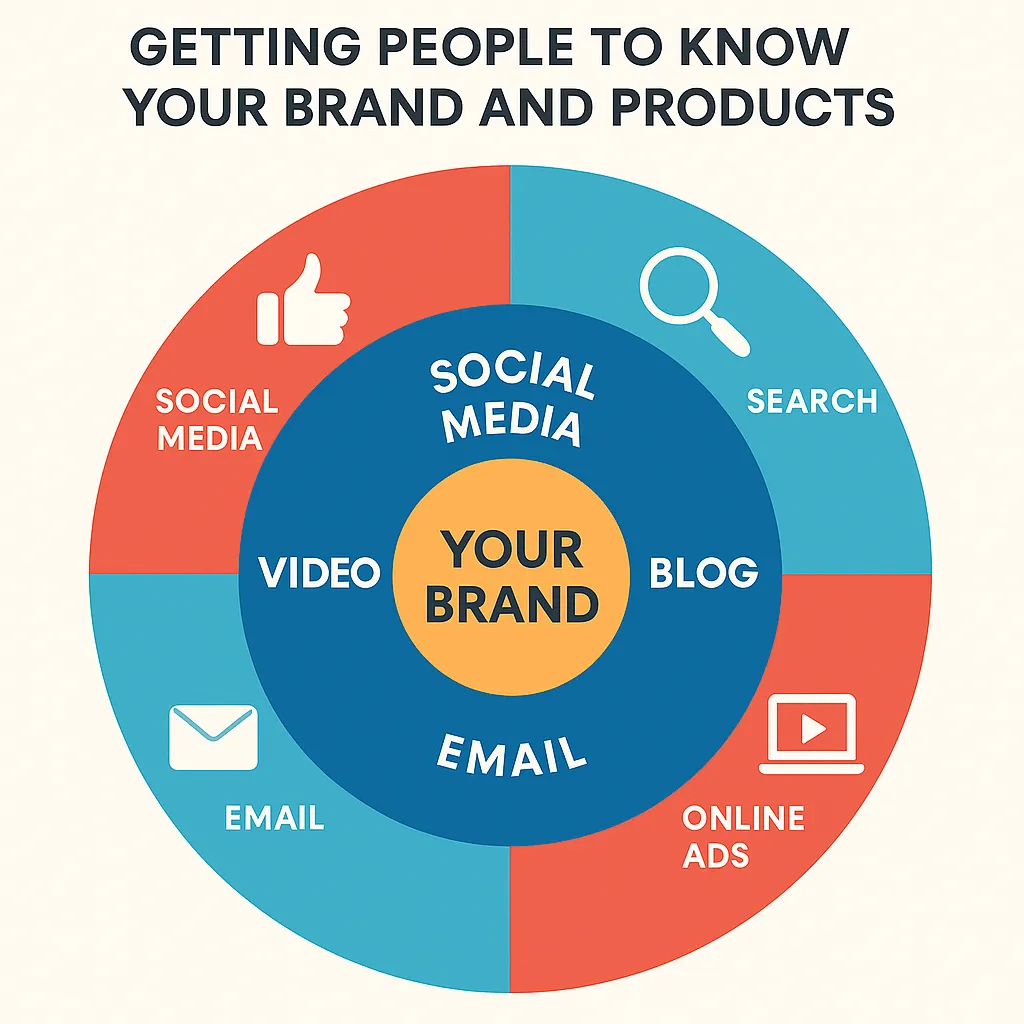 GETTING PEOPLE TO KNOW YOUR BRAND AND PRODUCTS

SOCIAL MEDIA

SEARCH

SOCIAL MEDIA

VIDEO

YOUR BRAND

BLOG

EMAIL

EMAIL

ONLINE ADS